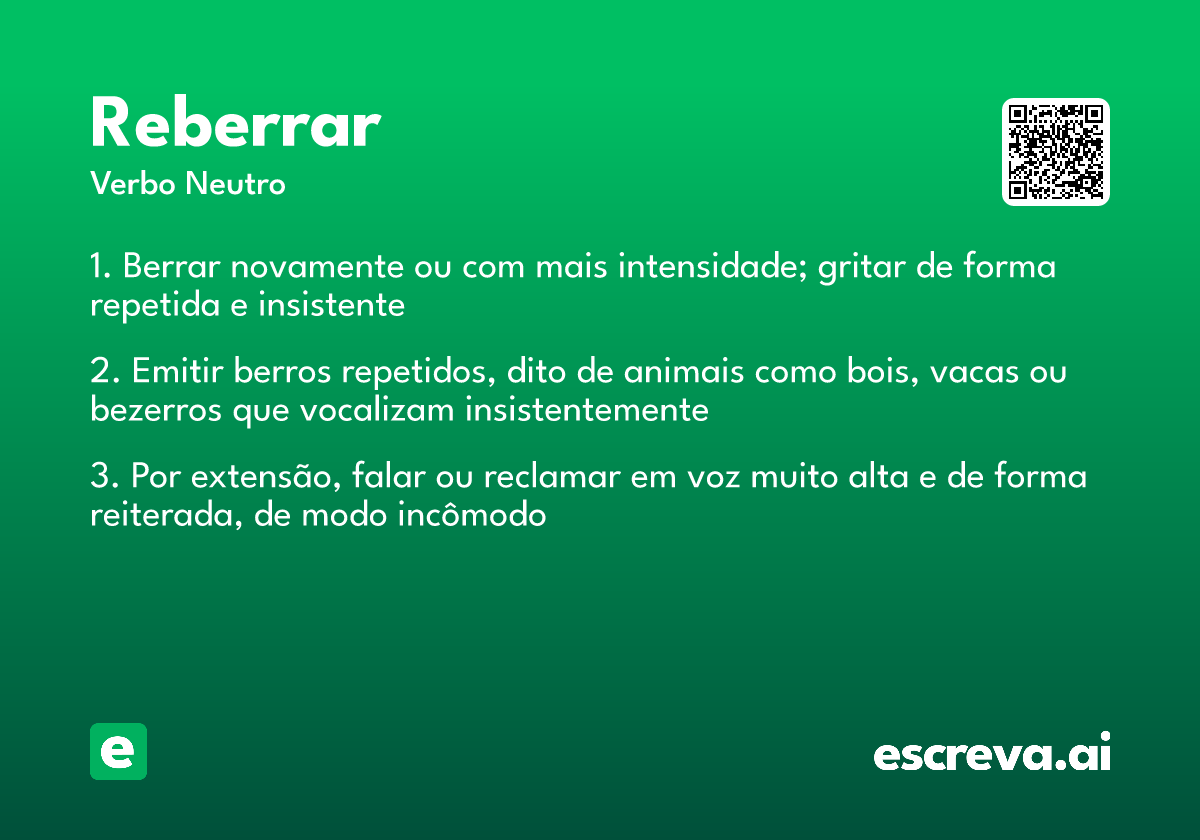 Reberrar

Verbo Neutro

1. Berrar novamente ou com mais intensidade; gritar de forma repetida e insistente

2. Emitir berros repetidos, dito de animais como bois, vacas ou bezerros que vocalizam insistentemente

3. Por extensão, falar ou reclamar em voz muito alta e de forma reiterada, de modo incômodo

e

escreva.ai